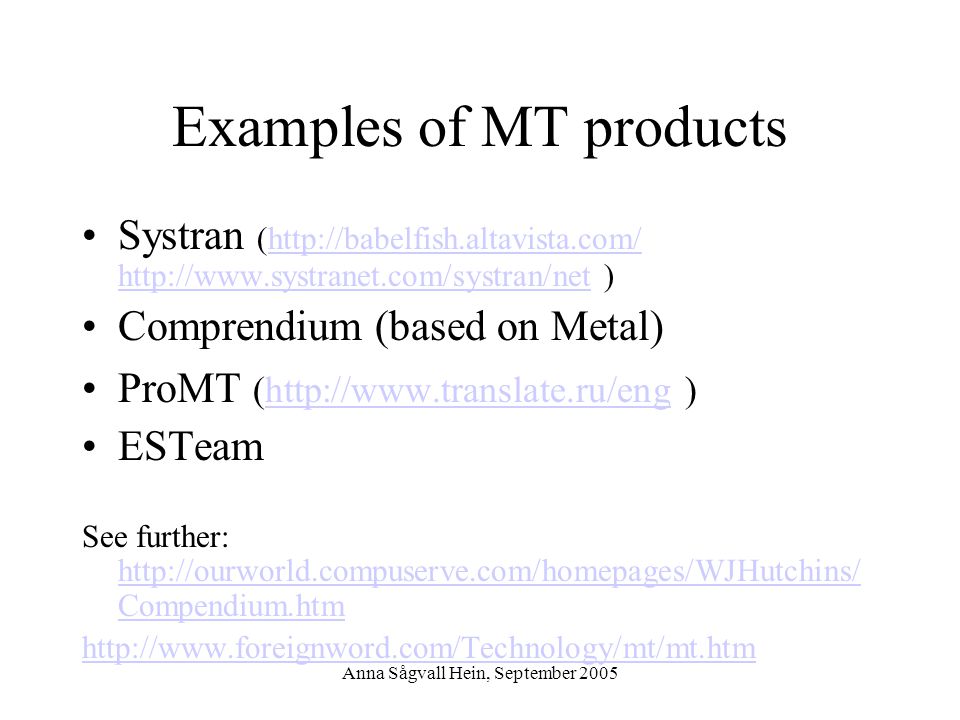 Examples of MT products

• Systran (http://babelfish.altavista.com/ http://www.systranet.com/systran/net )
• Comprendium (based on Metal)
• ProMT (http://www.translate.ru/eng )
• ESTeam

See further: http://ourworld.compuserve.com/homepages/WJHutchins/Compendium.htm
http://www.foreignword.com/Technology/mt/mt.htm

Anna Sågvall Hein, September 2005